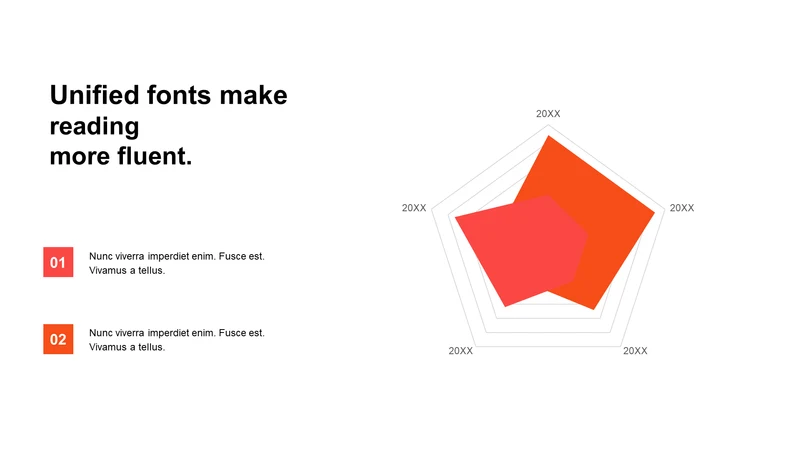 Unified fonts make reading
more fluent.

01 Nunc viverra imperdiet enim. Fusce est. Vivamus a tellus.

02 Nunc viverra imperdiet enim. Fusce est. Vivamus a tellus.

20XX

20XX

20XX

20XX

20XX